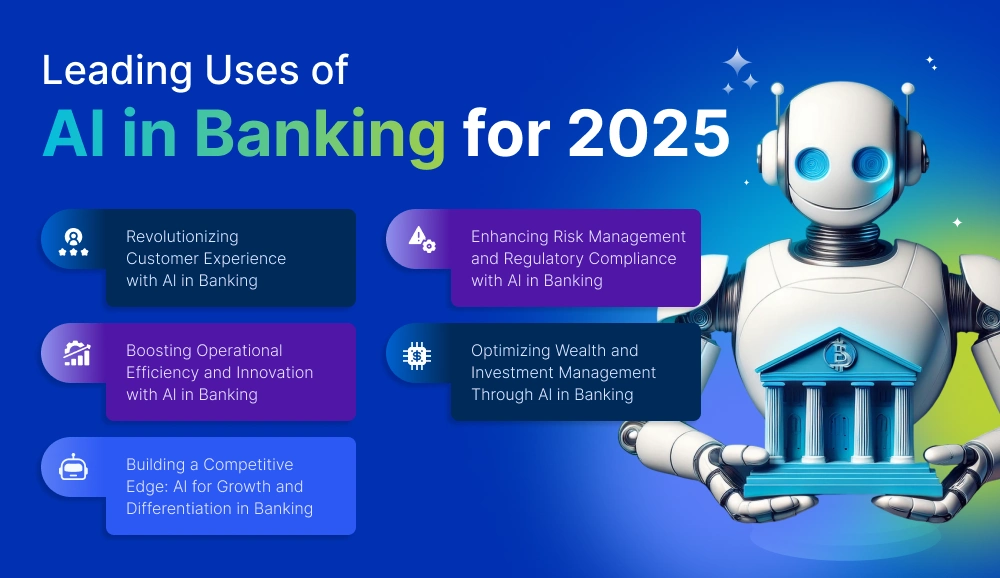 Leading Uses of
AI in Banking for 2025

Revolutionizing Customer Experience with AI in Banking

Boosting Operational Efficiency and Innovation with AI in Banking

Building a Competitive Edge: AI for Growth and Differentiation in Banking

Enhancing Risk Management and Regulatory Compliance with AI in Banking

Optimizing Wealth and Investment Management Through AI in Banking